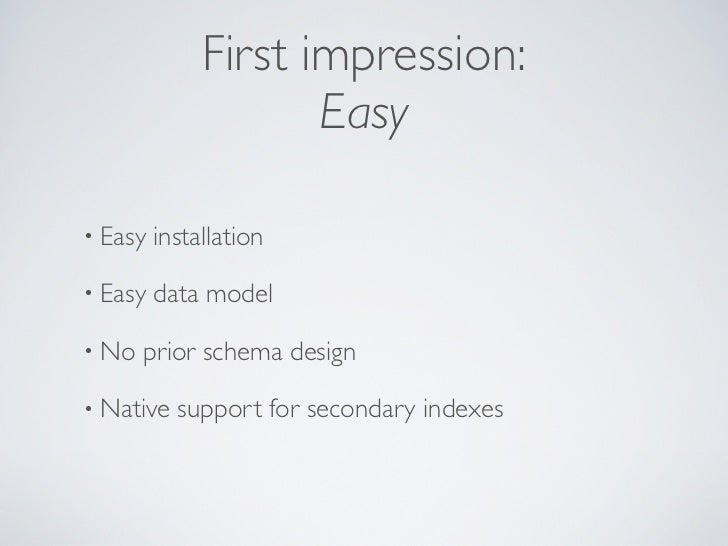 First impression:
Easy

• Easy installation

• Easy data model

• No prior schema design

• Native support for secondary indexes